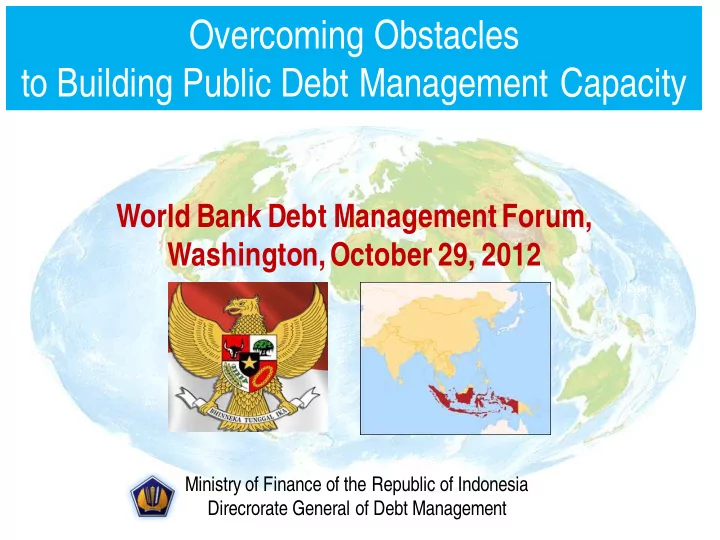 Overcoming Obstacles
to Building Public Debt Management Capacity

World Bank Debt Management Forum,
Washington, October 29, 2012

BHINNEKA TUNGGAL IKA

Ministry of Finance of the Republic of Indonesia
Direcrorate General of Debt Management